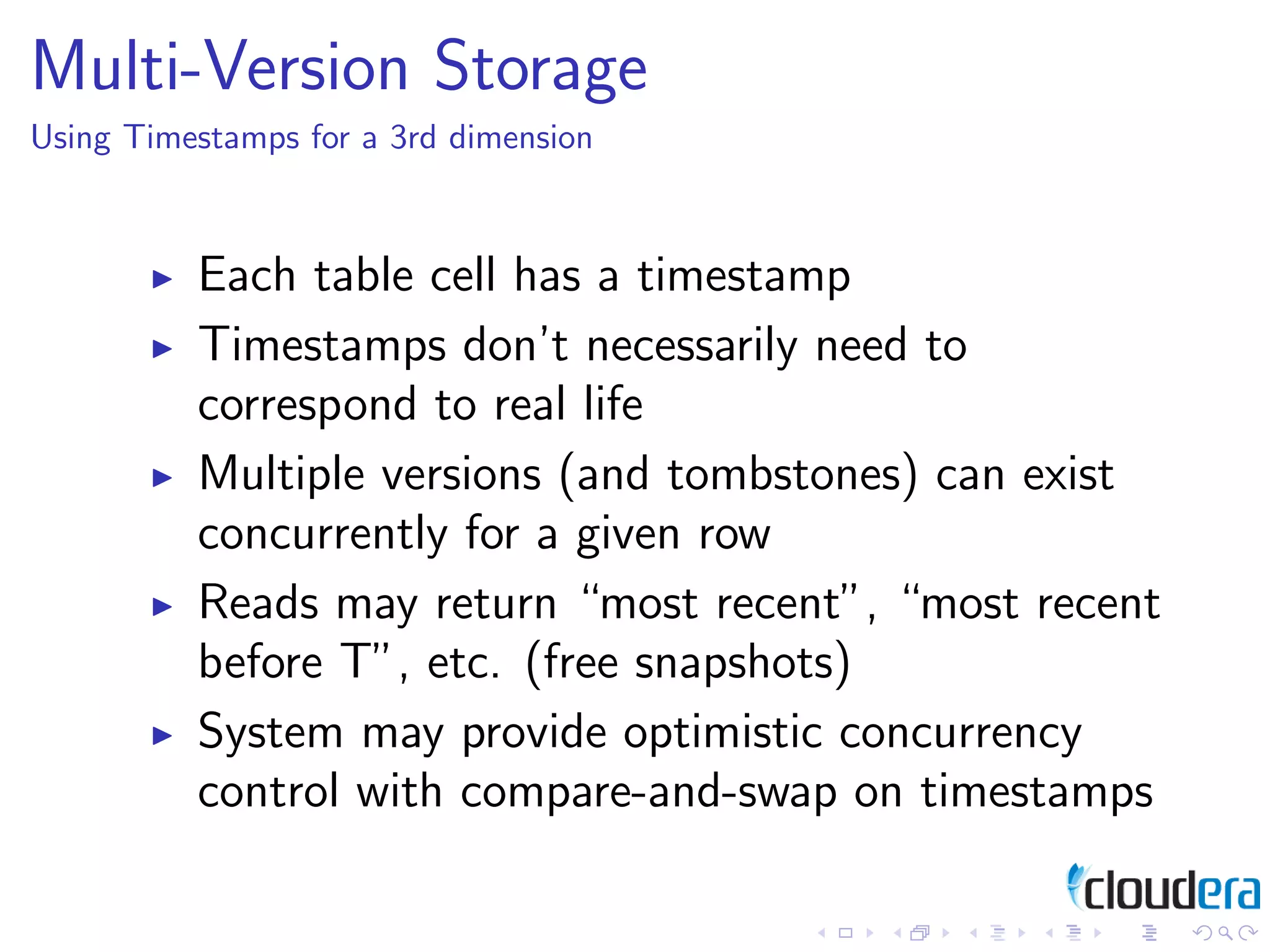 Multi-Version Storage

Using Timestamps for a 3rd dimension

▶ Each table cell has a timestamp
▶ Timestamps don't necessarily need to correspond to real life
▶ Multiple versions (and tombstones) can exist concurrently for a given row
▶ Reads may return "most recent", "most recent before T", etc. (free snapshots)
▶ System may provide optimistic concurrency control with compare-and-swap on timestamps

cloudera